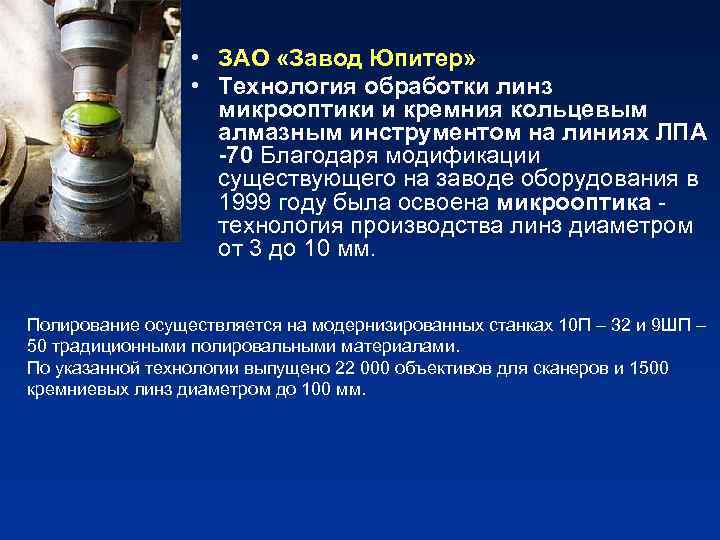 • ЗАО «Завод Юпитер»
• Технология обработки линз микрооптики и кремния кольцевым алмазным инструментом на линиях ЛПА -70 Благодаря модификации существующего на заводе оборудования в 1999 году была освоена микрооптика - технология производства линз диаметром от 3 до 10 мм.

Полирование осуществляется на модернизированных станках 10П – 32 и 9ШП – 50 традиционными полировальными материалами.
По указанной технологии выпущено 22 000 объективов для сканеров и 1500 кремниевых линз диаметром до 100 мм.